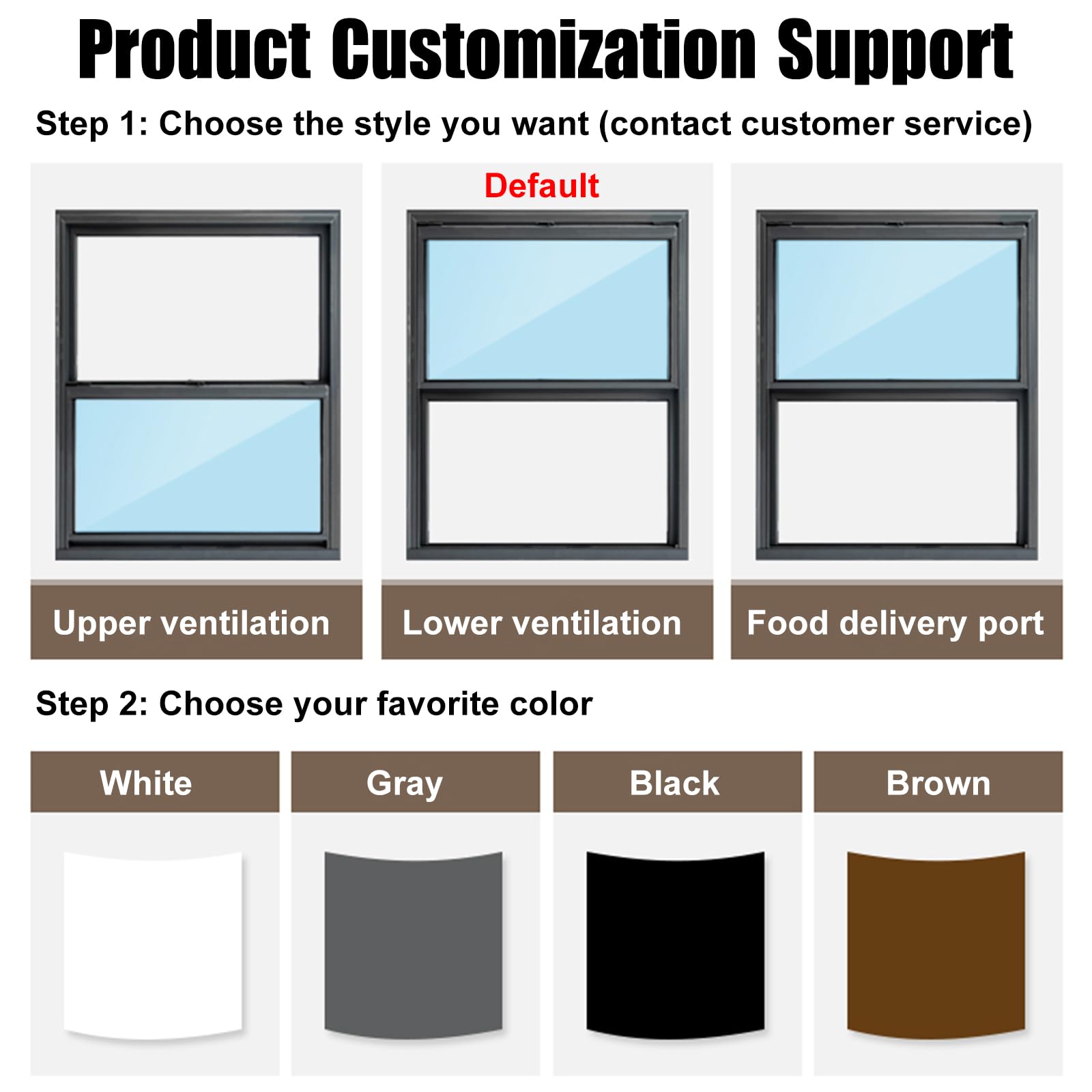 Product Customization Support

Step 1: Choose the style you want (contact customer service)

Default

Upper ventilation

Lower ventilation

Food delivery port

Step 2: Choose your favorite color

White

Gray

Black

Brown